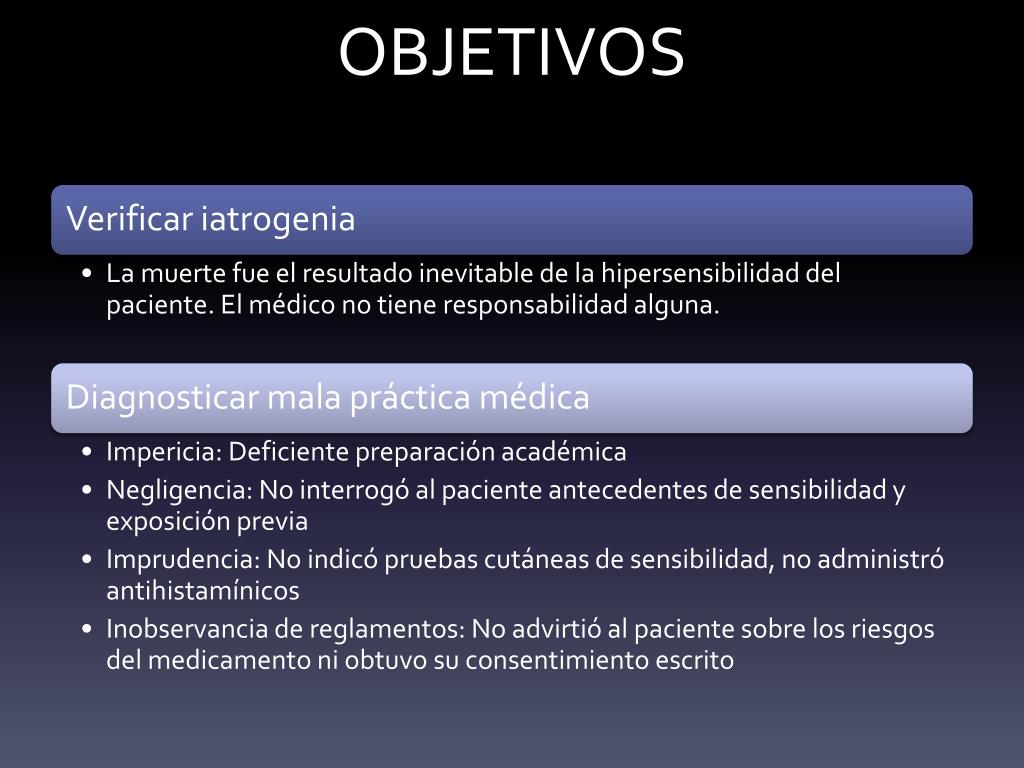 OBJETIVOS

Verificar iatrogenia

• La muerte fue el resultado inevitable de la hipersensibilidad del paciente. El médico no tiene responsabilidad alguna.

Diagnosticar mala práctica médica

• Impericia: Deficiente preparación académica
• Negligencia: No interrogó al paciente antecedentes de sensibilidad y exposición previa
• Imprudencia: No indicó pruebas cutáneas de sensibilidad, no administró antihistamínicos
• Inobservancia de reglamentos: No advirtió al paciente sobre los riesgos del medicamento ni obtuvo su consentimiento escrito